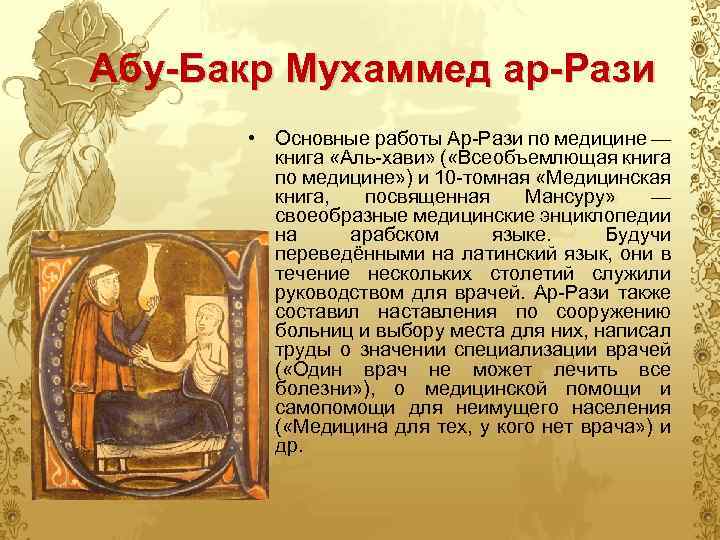 Абу-Бакр Мухаммед ар-Рази

• Основные работы Ар-Рази по медицине — книга «Аль-хави» («Всеобъемлющая книга по медицине») и 10-томная «Медицинская книга, посвященная Мансуру» — своеобразные медицинские энциклопедии на арабском языке. Будучи переведёнными на латинский язык, они в течение нескольких столетий служили руководством для врачей. Ар-Рази также составил наставления по сооружению больниц и выбору места для них, написал труды о значении специализации врачей («Один врач не может лечить все болезни»), о медицинской помощи и самопомощи для неимущего населения («Медицина для тех, у кого нет врача») и др.